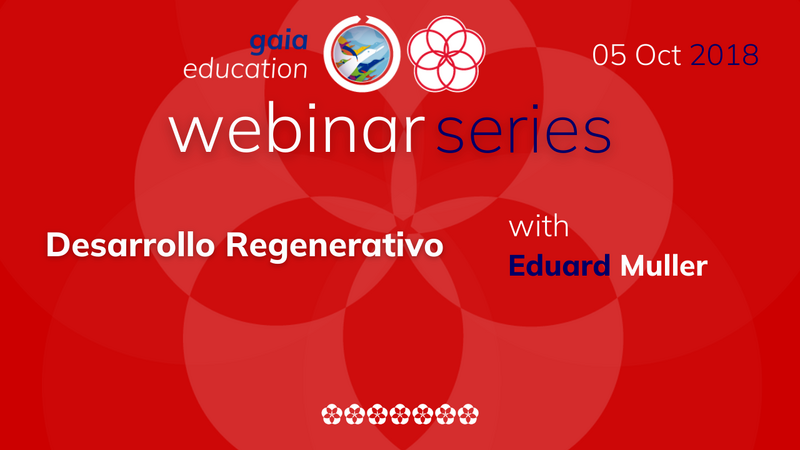 gaia
education

05 Oct 2018

webinar series

Desarrollo Regenerativo

with
Eduard Muller